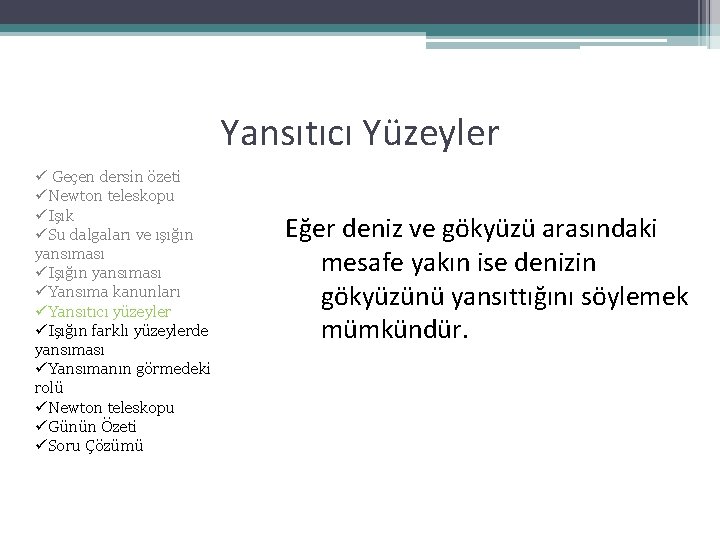 Yansıtıcı Yüzeyler

✓ Geçen dersin özeti
✓Newton teleskopu
✓Işık
✓Su dalgaları ve ışığın yansıması
✓Işığın yansıması
✓Yansıma kanunları
✓Yansıtıcı yüzeyler
✓Işığın farklı yüzeylerde yansıması
✓Yansımanın görmedeki rolü
✓Newton teleskopu
✓Günün Özeti
✓Soru Çözümü

Eğer deniz ve gökyüzü arasındaki mesafe yakın ise denizin gökyüzünü yansıttığını söylemek mümkündür.